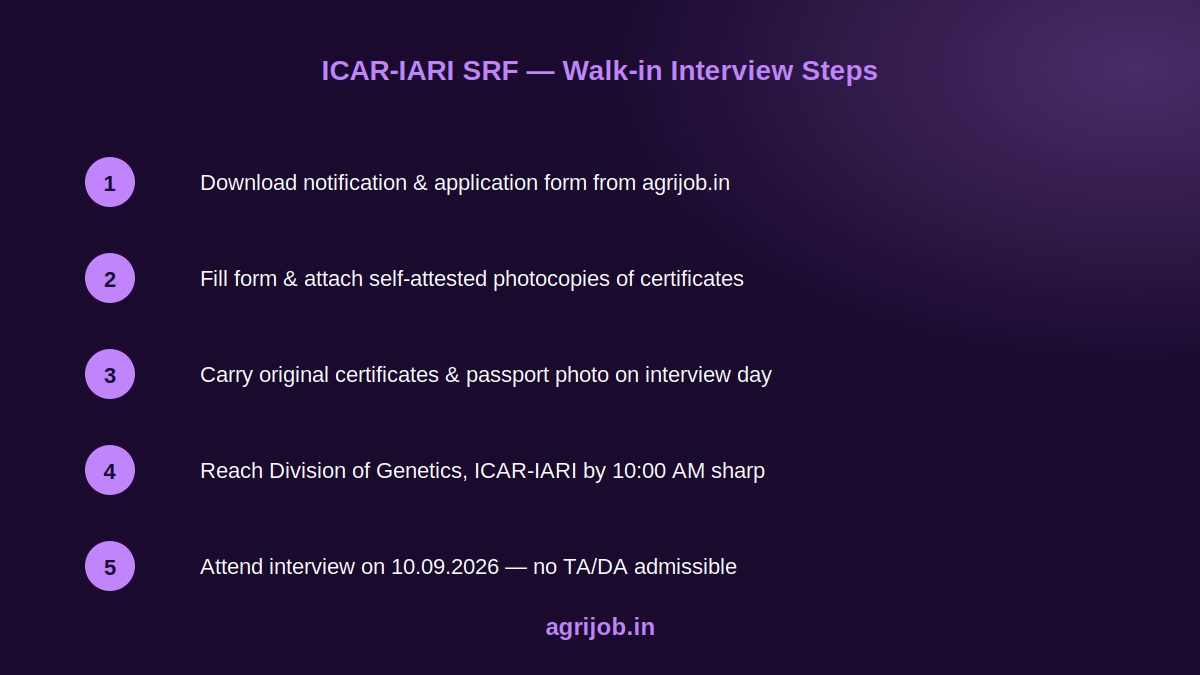 ICAR-IARI SRF — Walk-in Interview Steps

1 Download notification & application form from agrijob.in

2 Fill form & attach self-attested photocopies of certificates

3 Carry original certificates & passport photo on interview day

4 Reach Division of Genetics, ICAR-IARI by 10:00 AM sharp

5 Attend interview on 10.09.2026 — no TA/DA admissible

agrijob.in